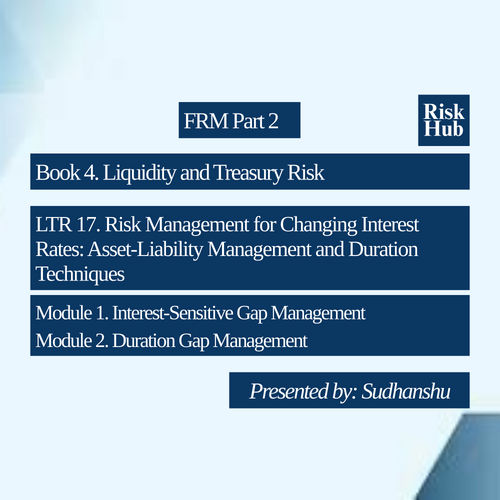 FRM Part 2

Risk Hub

Book 4. Liquidity and Treasury Risk

LTR 17. Risk Management for Changing Interest Rates: Asset-Liability Management and Duration Techniques

Module 1. Interest-Sensitive Gap Management
Module 2. Duration Gap Management

Presented by: Sudhanshu